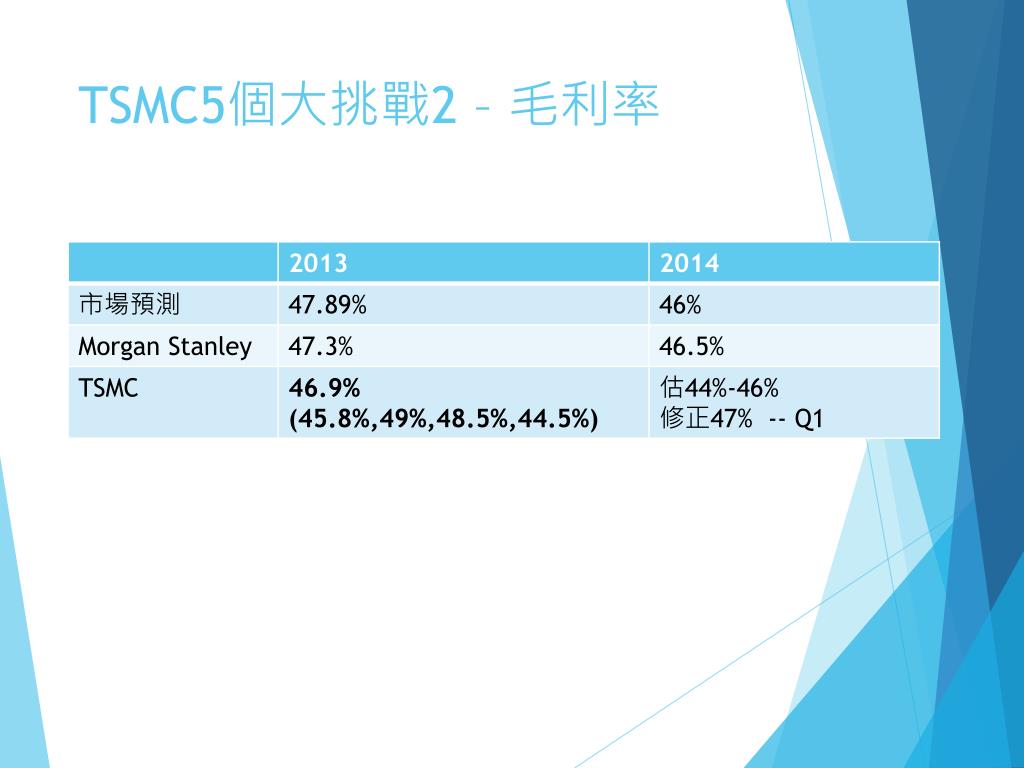 TSMC5個大挑戰2 – 毛利率

| | 2013 | 2014 |
|---|---|---|
| 市場預測 | 47.89% | 46% |
| Morgan Stanley | 47.3% | 46.5% |
| TSMC | 46.9% (45.8%,49%,48.5%,44.5%) | 估44%-46% 修正47% -- Q1 |